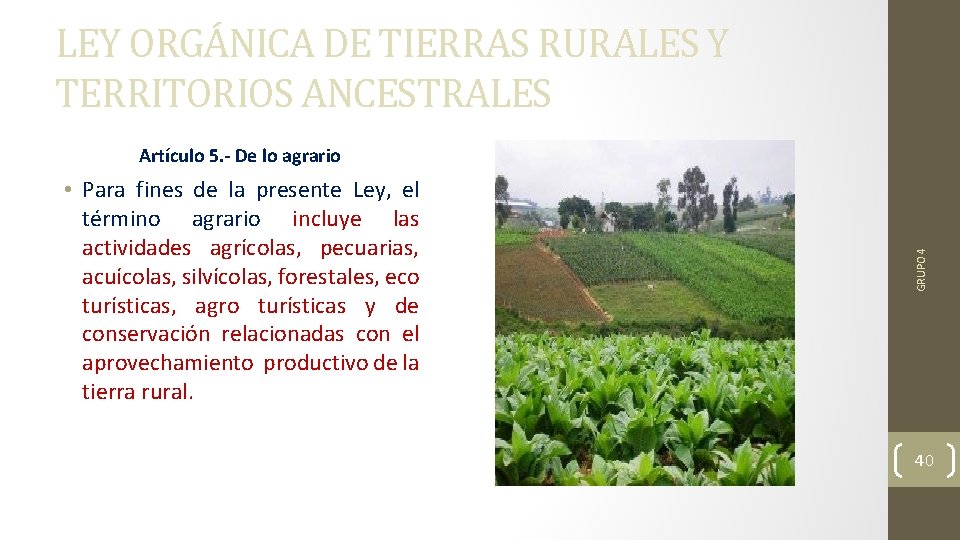 LEY ORGÁNICA DE TIERRAS RURALES Y TERRITORIOS ANCESTRALES

Artículo 5.- De lo agrario

• Para fines de la presente Ley, el término agrario incluye las actividades agrícolas, pecuarias, acuícolas, silvícolas, forestales, eco turísticas, agro turísticas y de conservación relacionadas con el aprovechamiento productivo de la tierra rural.

GRUPO 4

40